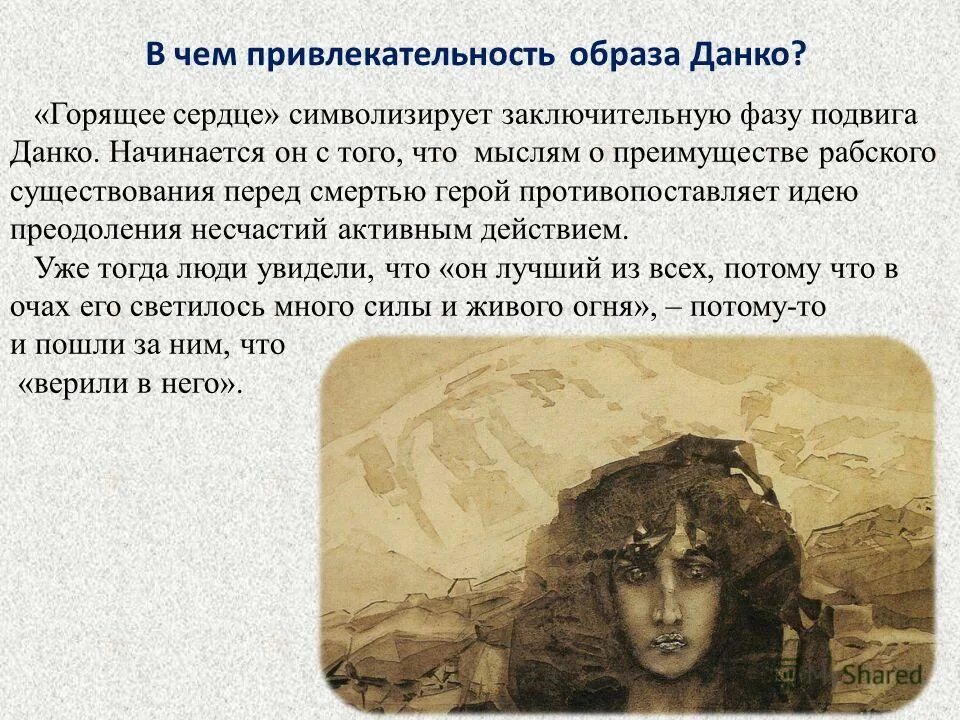 В чем привлекательность образа Данко?

«Горящее сердце» символизирует заключительную фазу подвига Данко. Начинается он с того, что мыслям о преимуществе рабского существования перед смертью герой противопоставляет идею преодоления несчастий активным действием.

Уже тогда люди увидели, что «он лучший из всех, потому что в очах его светилось много силы и живого огня», – потому-то и пошли за ним, что «верили в него».

Shared